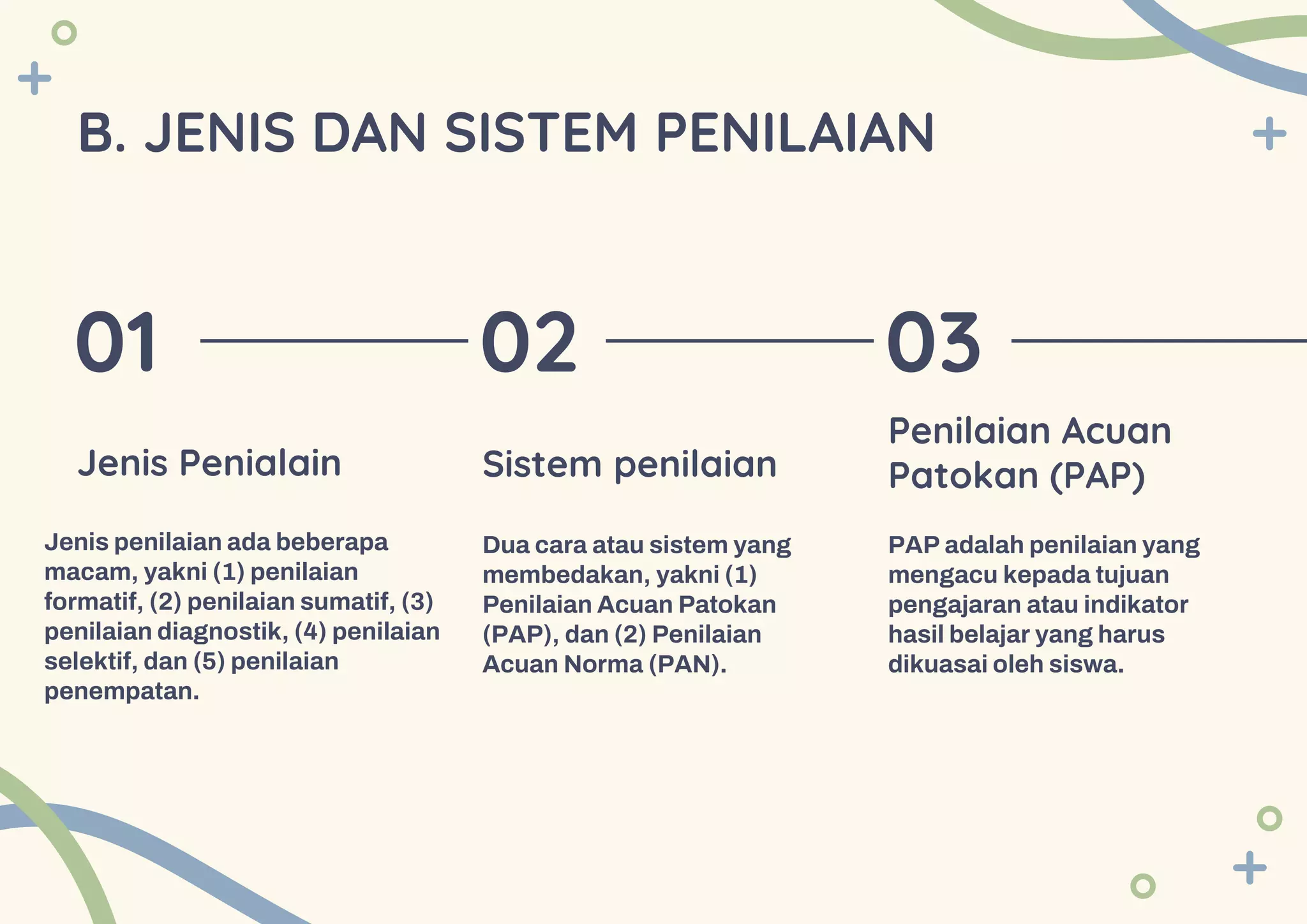 B. JENIS DAN SISTEM PENILAIAN

01

Jenis Penialain

Jenis penilaian ada beberapa macam, yakni (1) penilaian formatif, (2) penilaian sumatif, (3) penilaian diagnostik, (4) penilaian selektif, dan (5) penilaian penempatan.

02

Sistem penilaian

Dua cara atau sistem yang membedakan, yakni (1) Penilaian Acuan Patokan (PAP), dan (2) Penilaian Acuan Norma (PAN).

03

Penilaian Acuan Patokan (PAP)

PAP adalah penilaian yang mengacu kepada tujuan pengajaran atau indikator hasil belajar yang harus dikuasai oleh siswa.